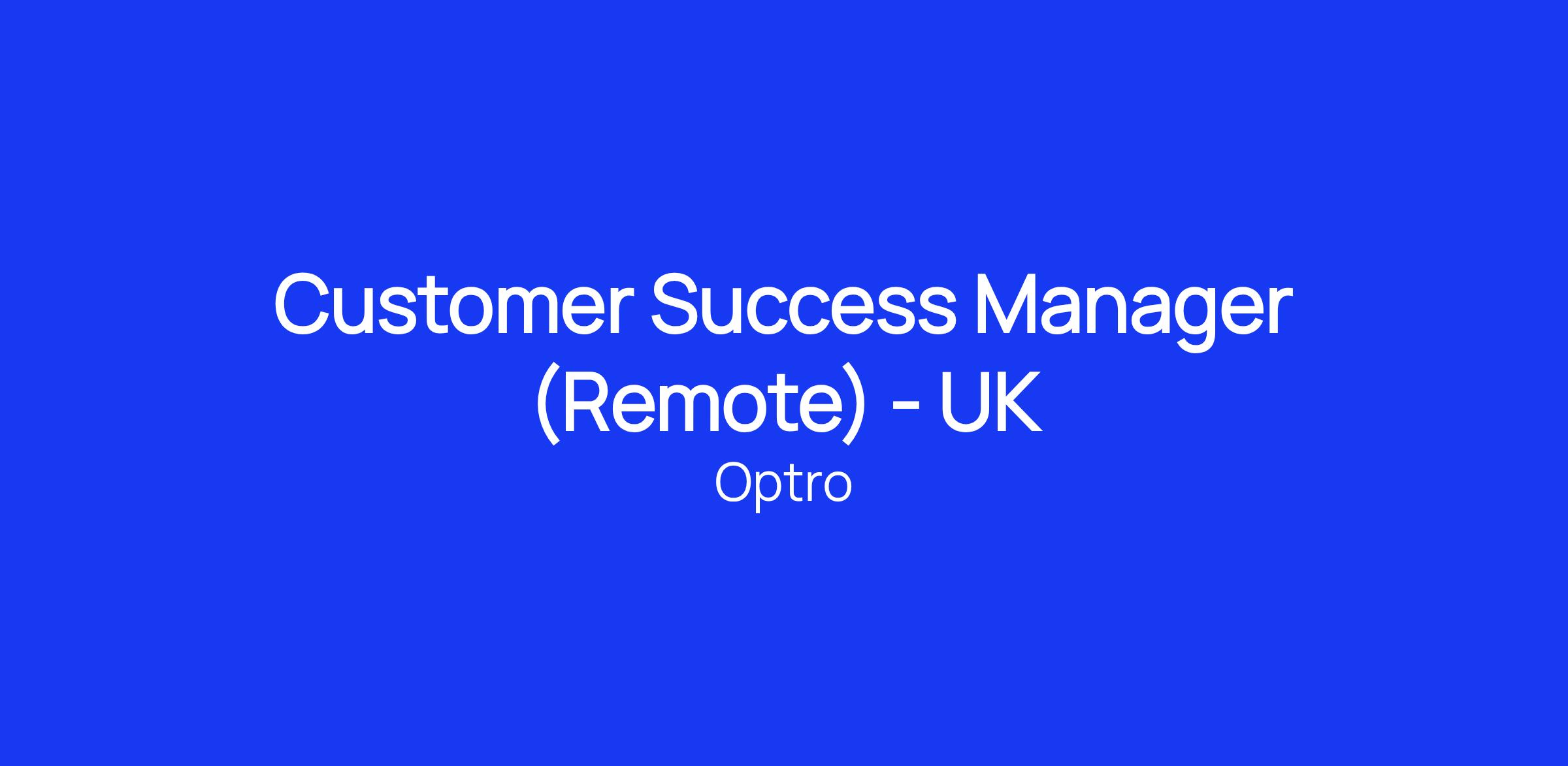 Customer Success Manager (Remote) - UK

Optro